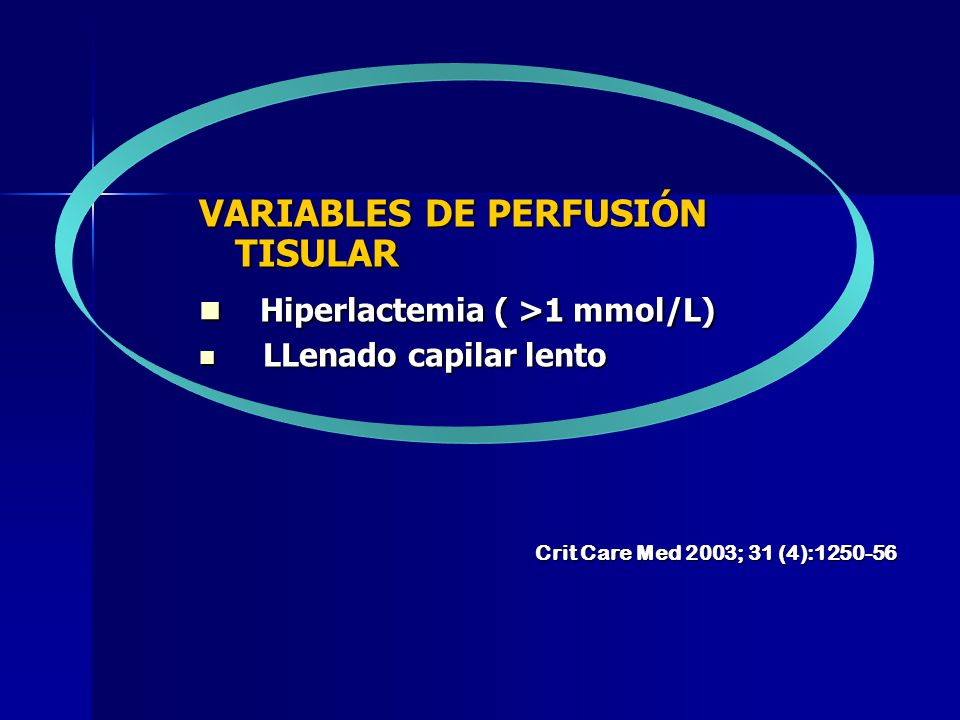 VARIABLES DE PERFUSIÓN TISULAR

- Hiperlactemia ( >1 mmol/L)
- LLenado capilar lento

Crit Care Med 2003; 31 (4):1250-56